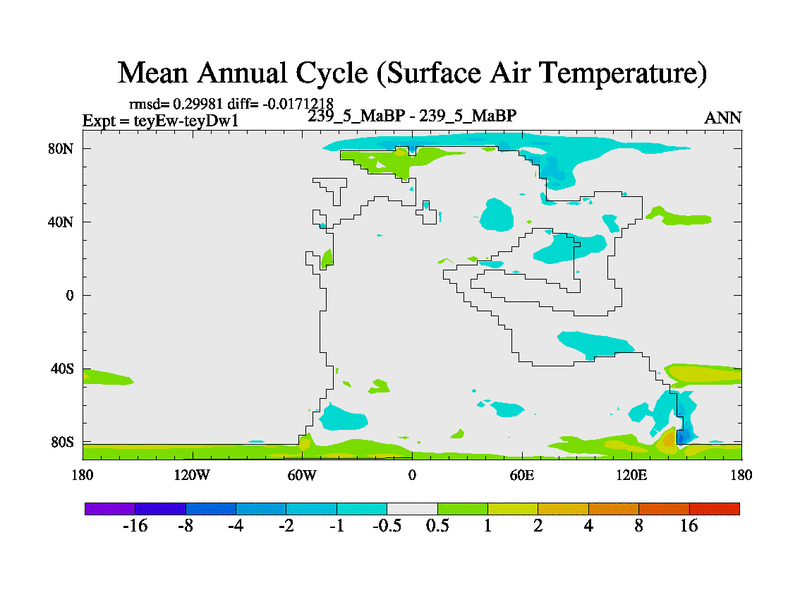 Mean Annual Cycle (Surface Air Temperature)

rmsd= 0.29981 diff= -0.0171218
Expt = teyEw-teyDw1
239_5_MaBP - 239_5_MaBP
ANN

80N
40N
0
40S
80S

180
120W
60W
0
60E
120E
180

-16
-8
-4
-2
-1
-0.5
0.5
1
2
4
8
16